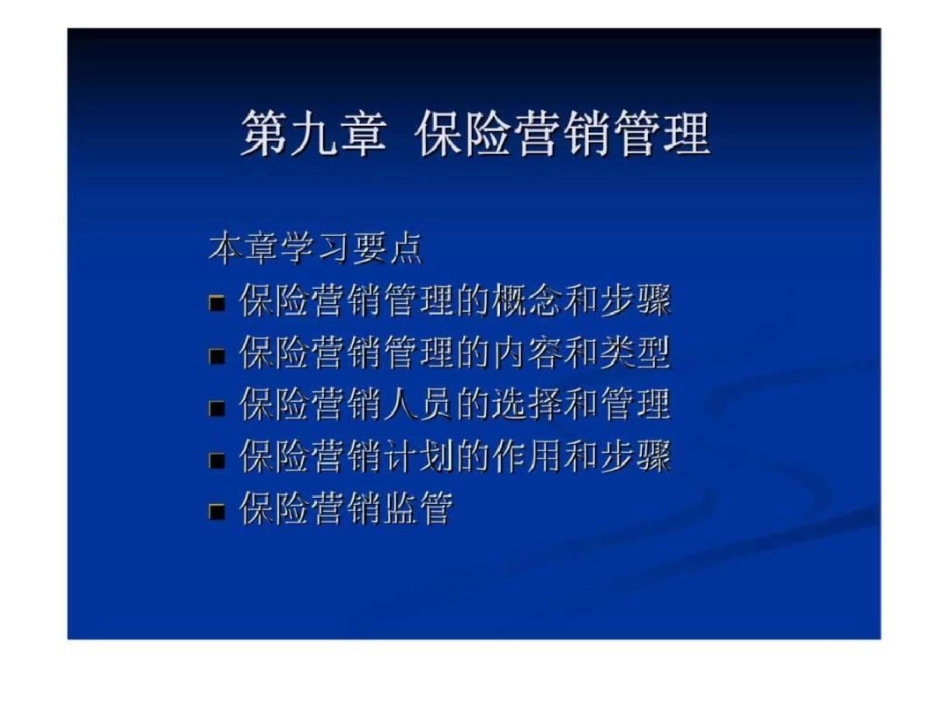 第九章 保险营销管理

本章学习要点

- 保险营销管理的概念和步骤
- 保险营销管理的内容和类型
- 保险营销人员的选择和管理
- 保险营销计划的作用和步骤
- 保险营销监管